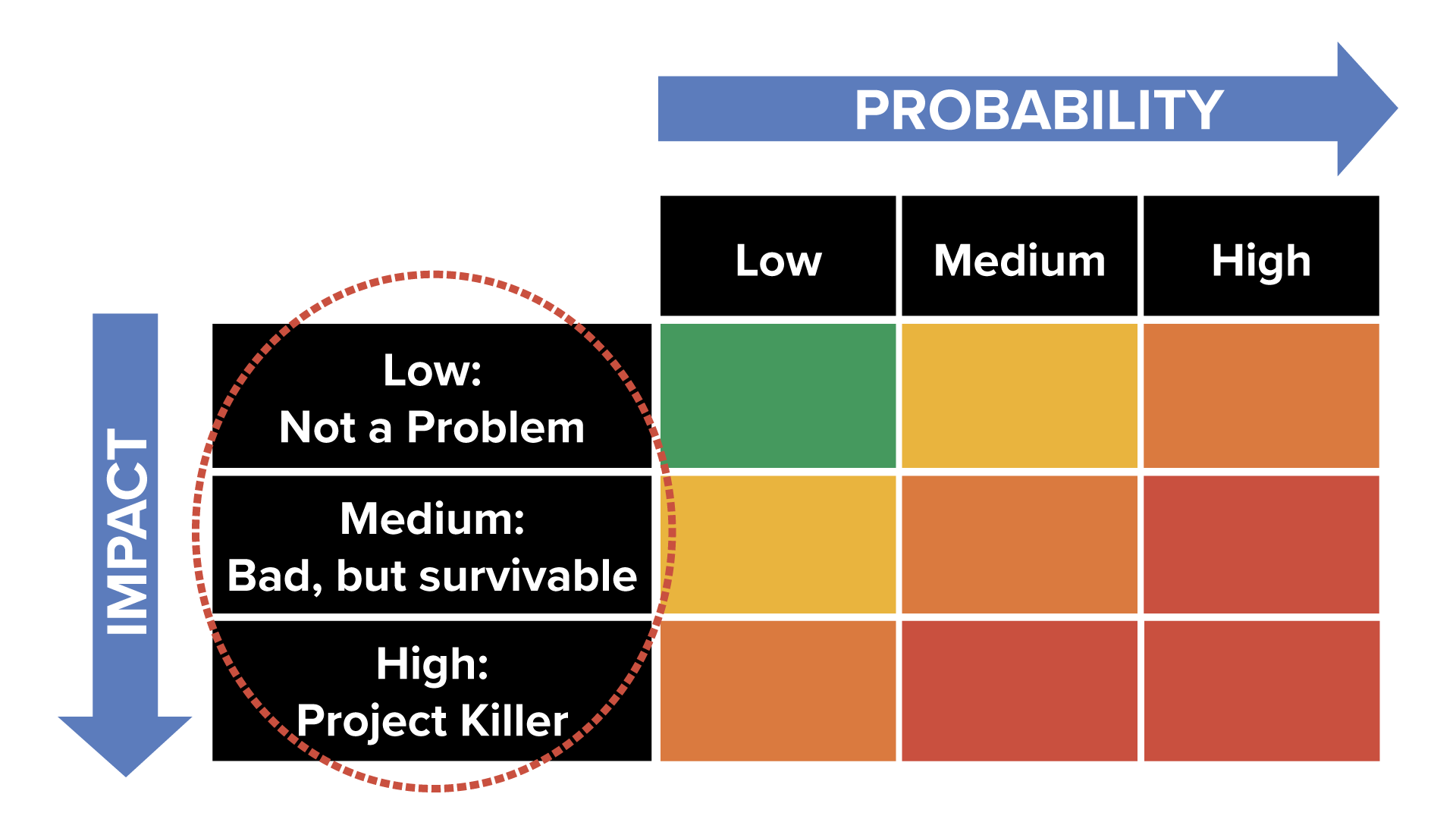 PROBABILITY

IMPACT

| | Low | Medium | High |
|---|---|---|---|
| Low: Not a Problem | | | |
| Medium: Bad, but survivable | | | |
| High: Project Killer | | | |